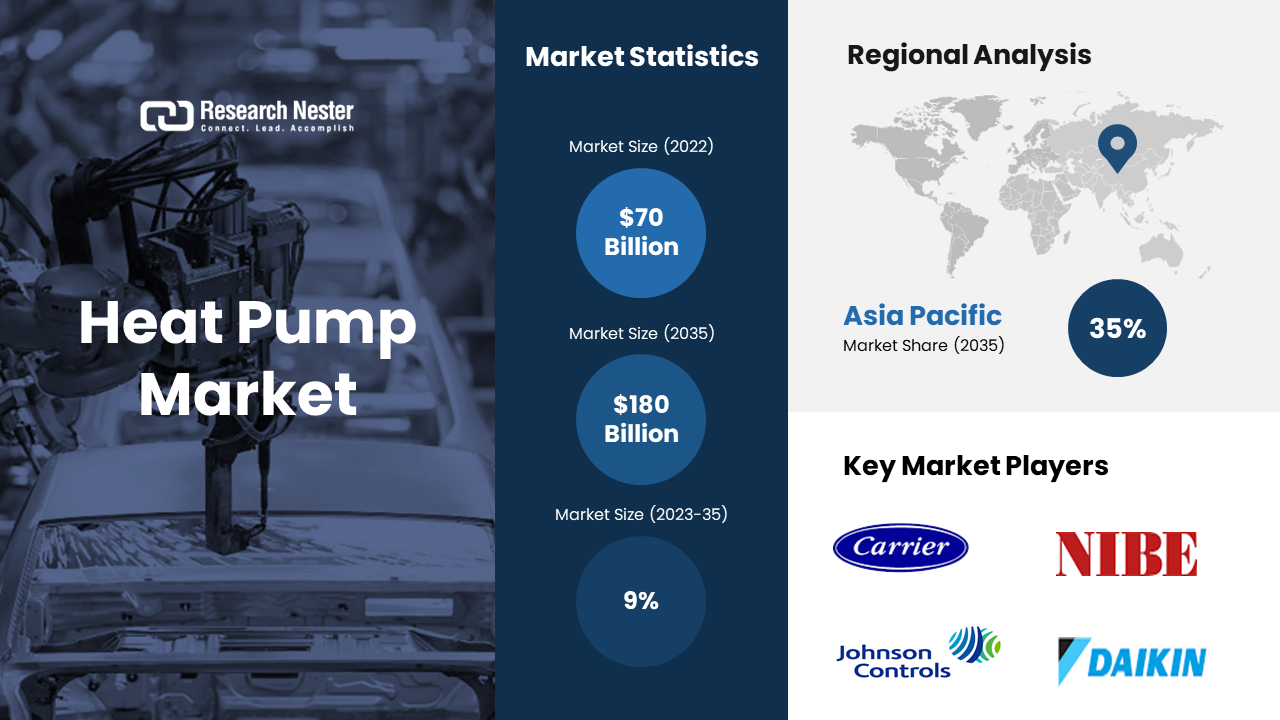 Research Nester
Connect. Lead. Accomplish

Heat Pump Market

Market Statistics

Market Size (2022)

$70 Billion

Market Size (2035)

$180 Billion

Market Size (2023-35)

9%

Regional Analysis

Asia Pacific
Market Share (2035)

35%

Key Market Players

Carrier

NIBE

Johnson Controls

DAIKIN